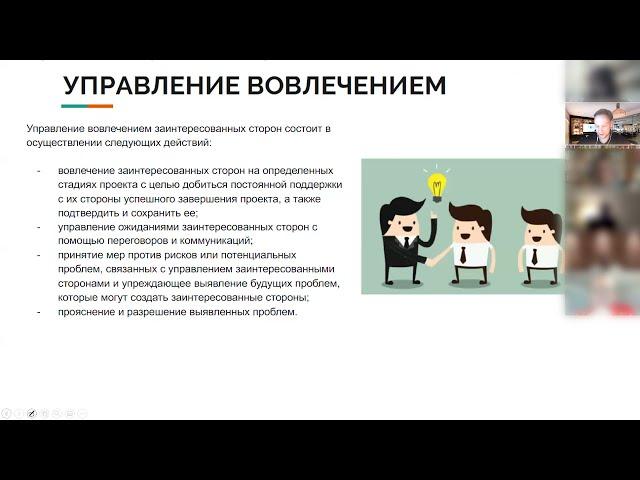 УПРАВЛЕНИЕ ВОВЛЕЧЕНИЕМ

Управление вовлечением заинтересованных сторон состоит в осуществлении следующих действий:

- вовлечение заинтересованных сторон на определенных стадиях проекта с целью добиться постоянной поддержки с их стороны успешного завершения проекта, а также подтвердить и сохранить ее;
- управление ожиданиями заинтересованных сторон с помощью переговоров и коммуникаций;
- принятие мер против рисков или потенциальных проблем, связанных с управлением заинтересованными сторонами и упреждающее выявление будущих проблем, которые могут создать заинтересованные стороны;
- прояснение и разрешение выявленных проблем.